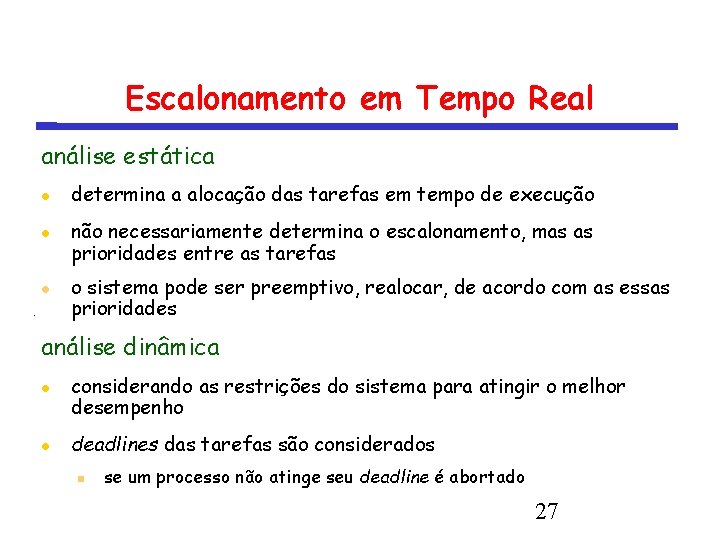 Escalonamento em Tempo Real

análise estática

- determina a alocação das tarefas em tempo de execução
- não necessariamente determina o escalonamento, mas as prioridades entre as tarefas
- o sistema pode ser preemptivo, realocar, de acordo com as essas prioridades

análise dinâmica

- considerando as restrições do sistema para atingir o melhor desempenho
- deadlines das tarefas são considerados
  - se um processo não atinge seu deadline é abortado

27